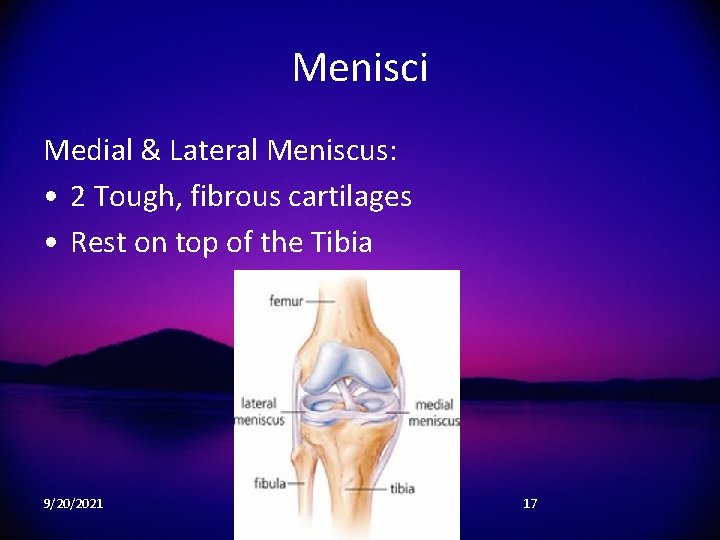 Menisci

Medial & Lateral Meniscus:
• 2 Tough, fibrous cartilages
• Rest on top of the Tibia

femur
lateral meniscus
medial meniscus
fibula
tibia

9/20/2021
17